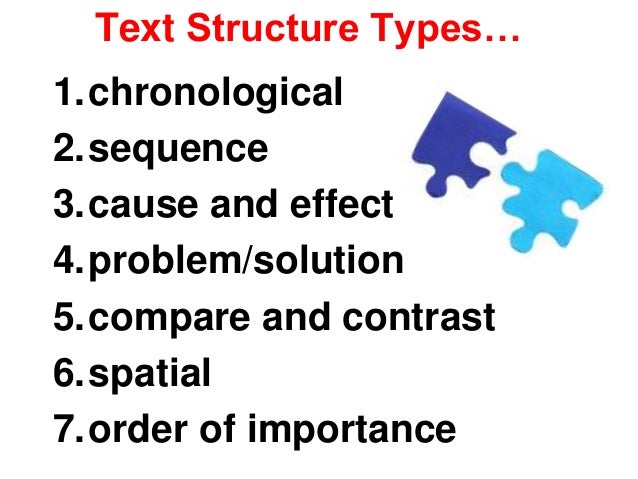 Text Structure Types…

1. chronological
2. sequence
3. cause and effect
4. problem/solution
5. compare and contrast
6. spatial
7. order of importance